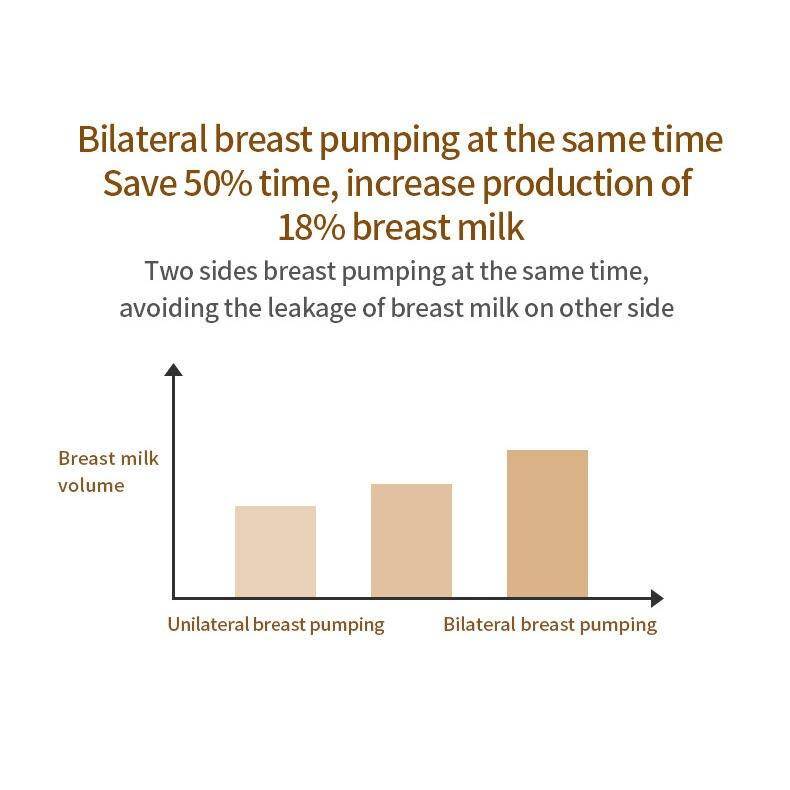 Bilateral breast pumping at the same time
Save 50% time, increase production of 18% breast milk

Two sides breast pumping at the same time, avoiding the leakage of breast milk on other side

Breast milk volume

Unilateral breast pumping

Bilateral breast pumping